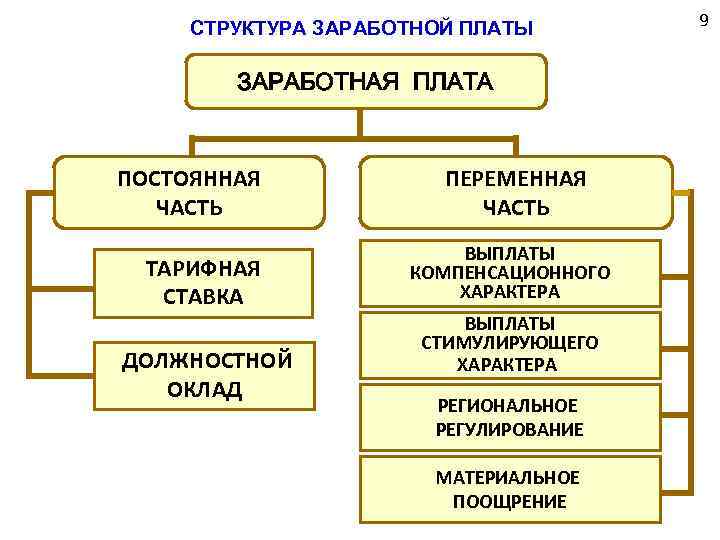 СТРУКТУРА ЗАРАБОТНОЙ ПЛАТЫ

9

ЗАРАБОТНАЯ ПЛАТА

ПОСТОЯННАЯ ЧАСТЬ

ТАРИФНАЯ СТАВКА

ДОЛЖНОСТНОЙ ОКЛАД

ПЕРЕМЕННАЯ ЧАСТЬ

ВЫПЛАТЫ КОМПЕНСАЦИОННОГО ХАРАКТЕРА

ВЫПЛАТЫ СТИМУЛИРУЮЩЕГО ХАРАКТЕРА

РЕГИОНАЛЬНОЕ РЕГУЛИРОВАНИЕ

МАТЕРИАЛЬНОЕ ПООЩРЕНИЕ